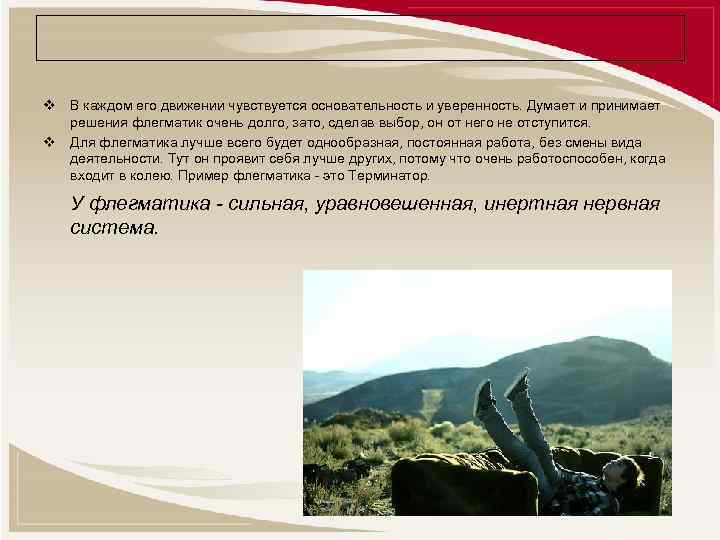 ❖ В каждом его движении чувствуется основательность и уверенность. Думает и принимает решения флегматик очень долго, зато, сделав выбор, он от него не отступится.

❖ Для флегматика лучше всего будет однообразная, постоянная работа, без смены вида деятельности. Тут он проявит себя лучше других, потому что очень работоспособен, когда входит в колею. Пример флегматика - это Терминатор.

У флегматика - сильная, уравновешенная, инертная нервная система.